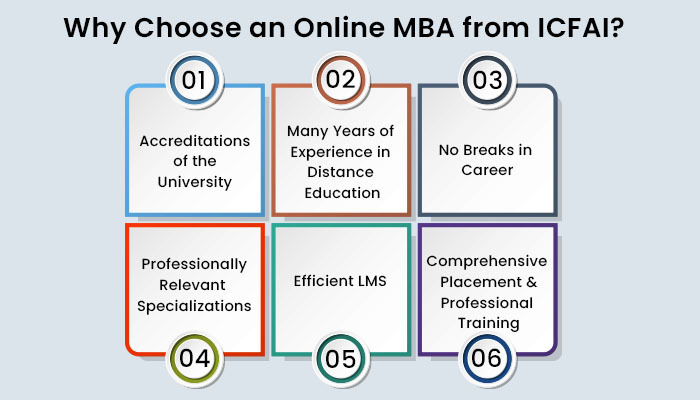 Why Choose an Online MBA from ICFAI?

01

Accreditations of the University

02

Many Years of Experience in Distance Education

03

No Breaks in Career

Professionally Relevant Specializations

04

Efficient LMS

05

Comprehensive Placement & Professional Training

06